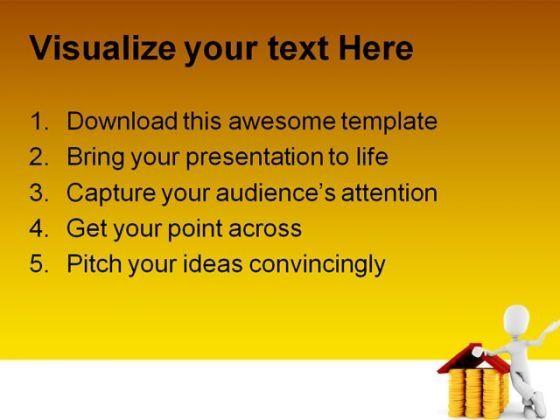 Visualize your text Here

1. Download this awesome template
2. Bring your presentation to life
3. Capture your audience's attention
4. Get your point across
5. Pitch your ideas convincingly